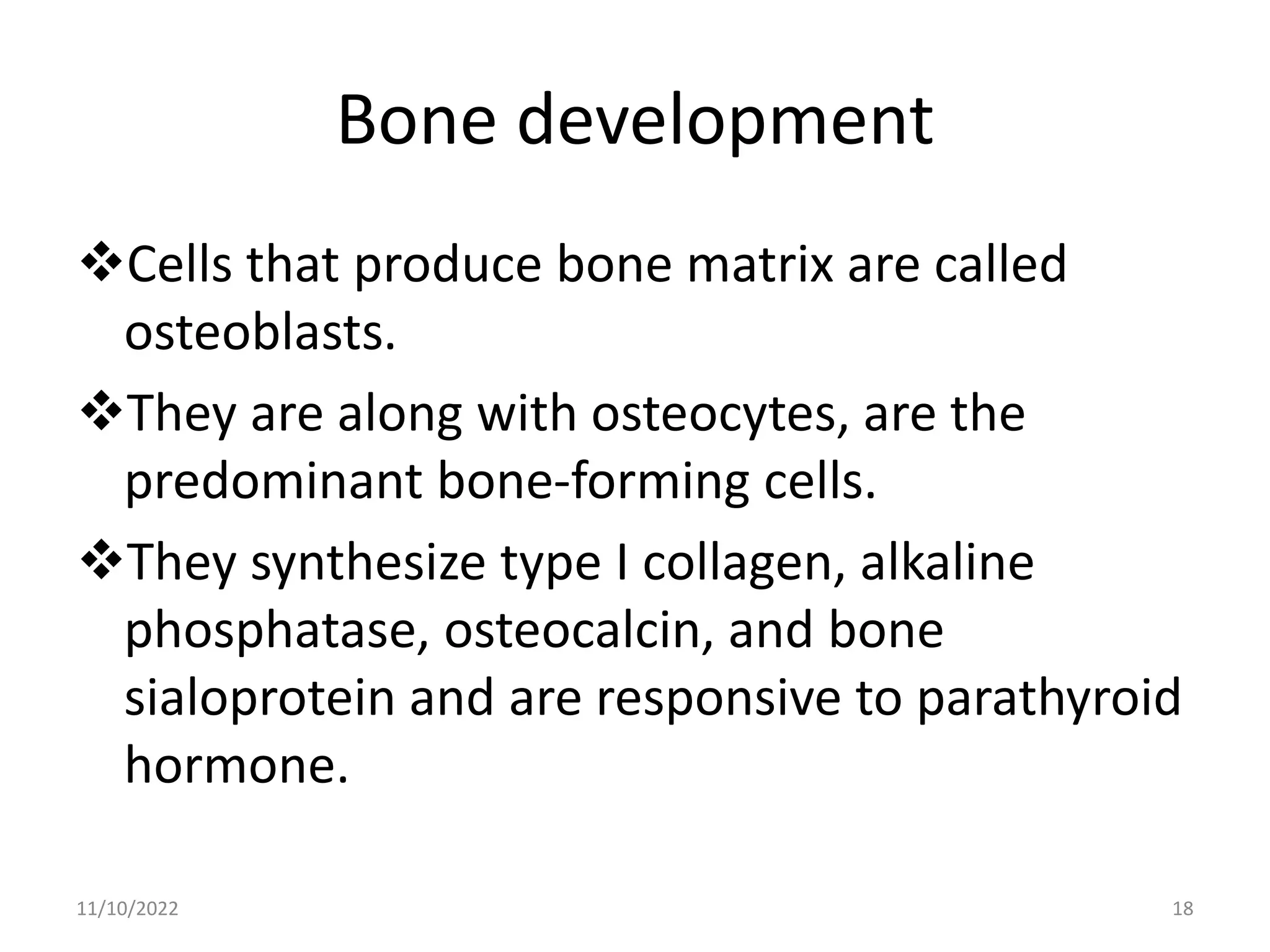 Bone development

❖Cells that produce bone matrix are called osteoblasts.

❖They are along with osteocytes, are the predominant bone-forming cells.

❖They synthesize type I collagen, alkaline phosphatase, osteocalcin, and bone sialoprotein and are responsive to parathyroid hormone.

11/10/2022

18